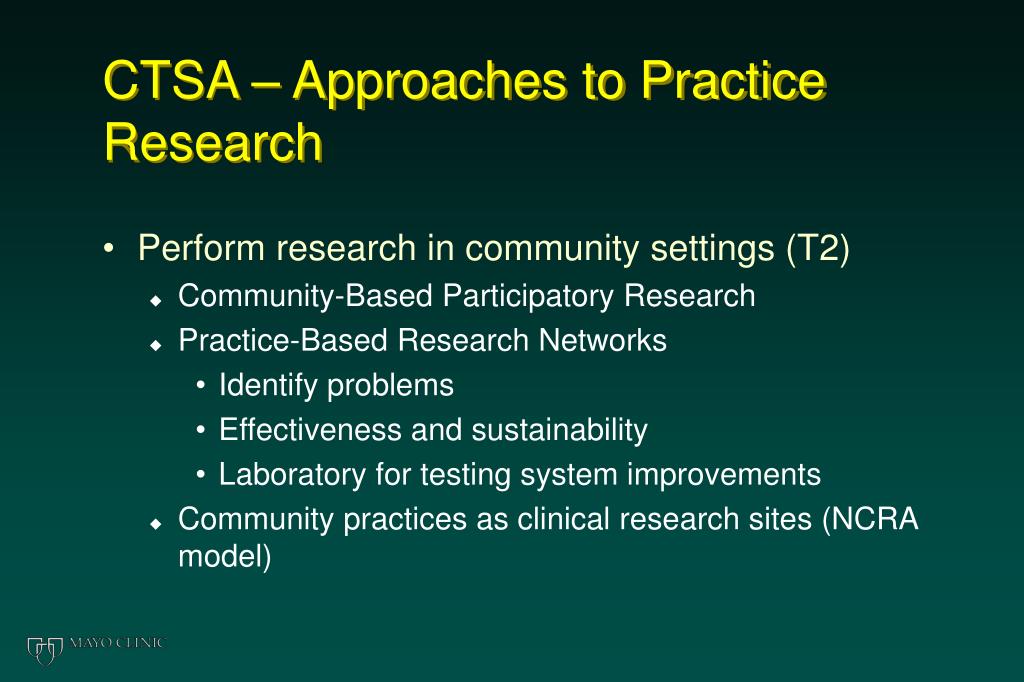 CTSA – Approaches to Practice Research

• Perform research in community settings (T2)
◆ Community-Based Participatory Research
◆ Practice-Based Research Networks
• Identify problems
• Effectiveness and sustainability
• Laboratory for testing system improvements
◆ Community practices as clinical research sites (NCRA model)

MAYO CLINIC